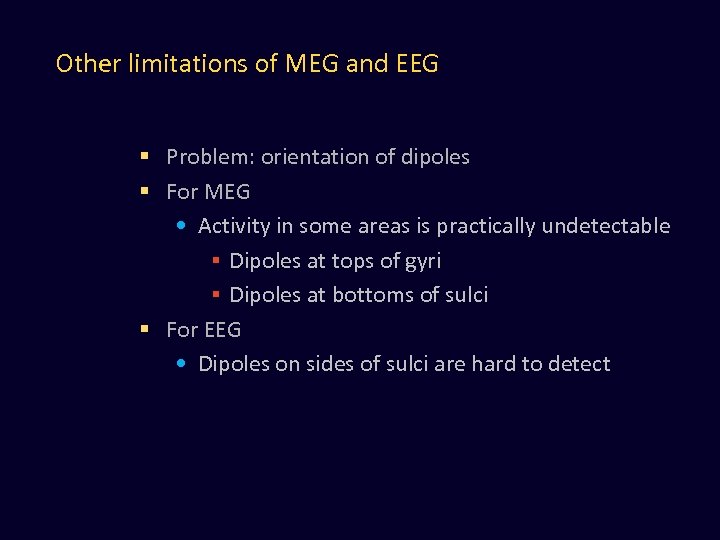 Other limitations of MEG and EEG

- Problem: orientation of dipoles
- For MEG
  - Activity in some areas is practically undetectable
    - Dipoles at tops of gyri
    - Dipoles at bottoms of sulci
- For EEG
  - Dipoles on sides of sulci are hard to detect